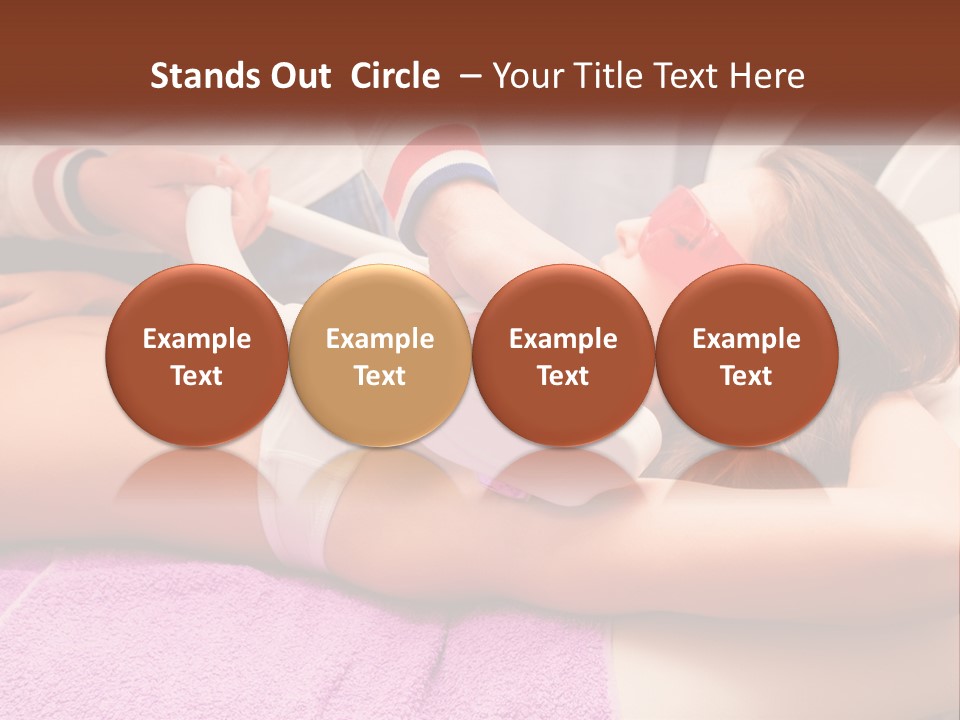 Stands Out Circle – Your Title Text Here

Example Text

Example Text

Example Text

Example Text